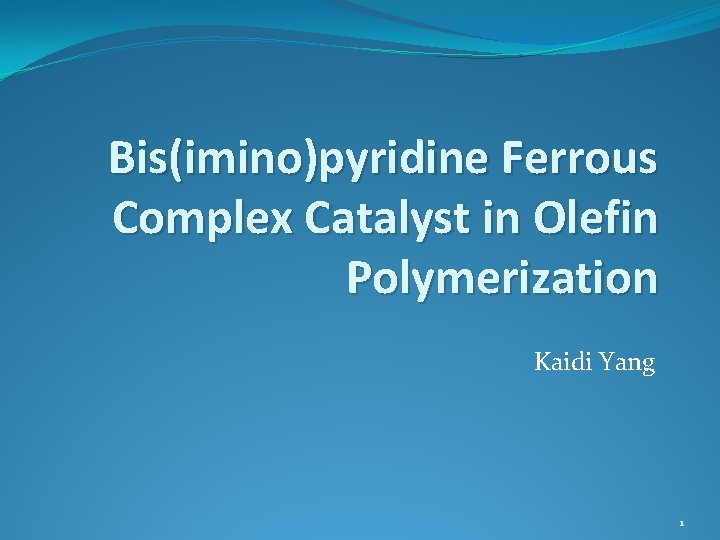 Bis(imino)pyridine Ferrous Complex Catalyst in Olefin Polymerization

Kaidi Yang

1